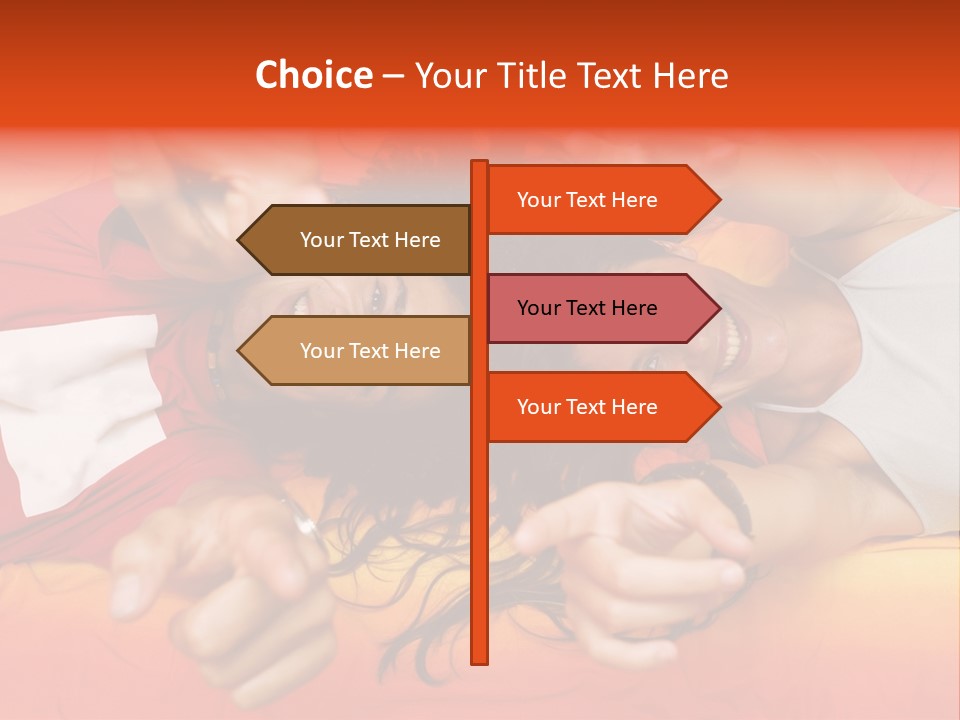 Choice – Your Title Text Here

Your Text Here

Your Text Here

Your Text Here

Your Text Here

Your Text Here